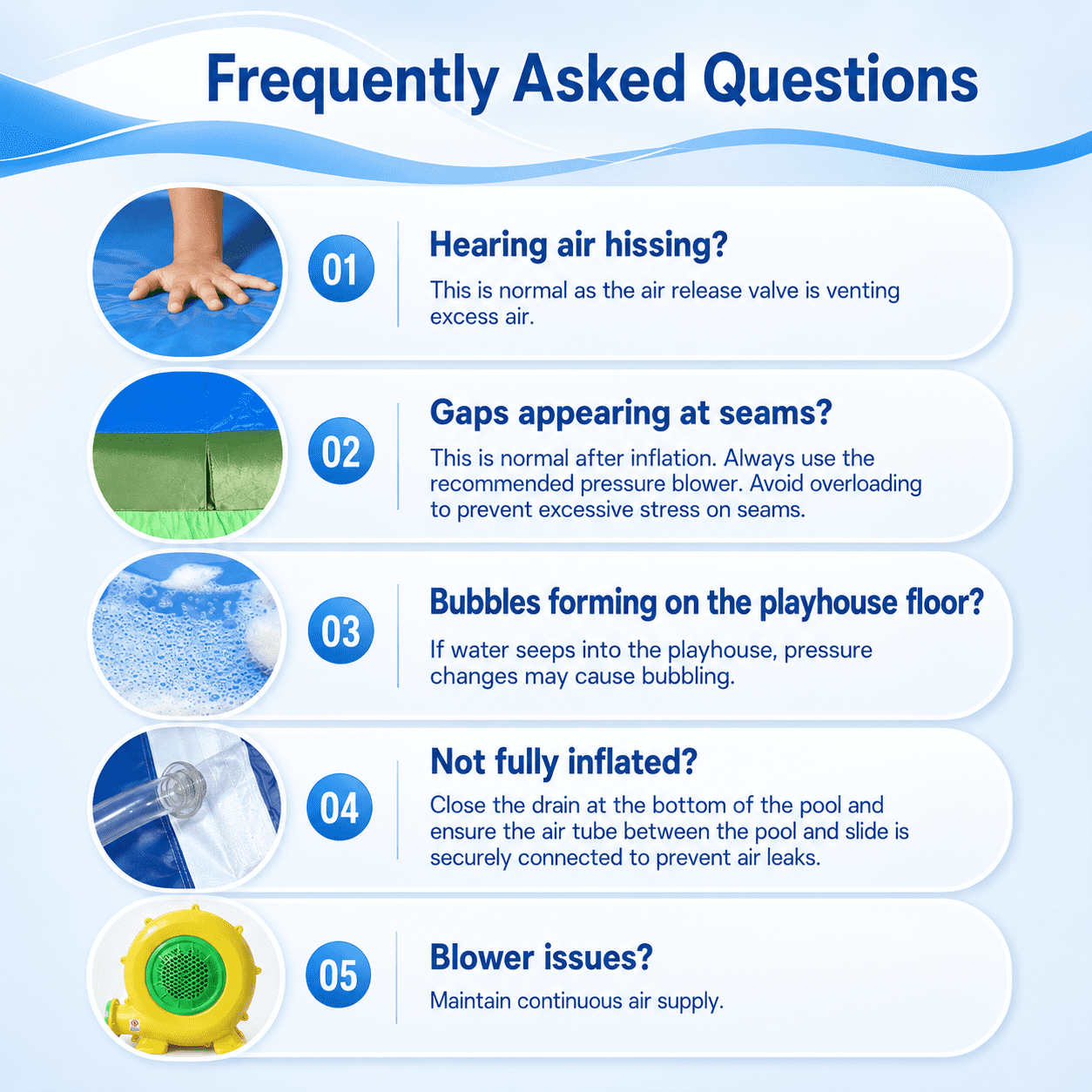 Frequently Asked Questions

01

Hearing air hissing?

This is normal as the air release valve is venting excess air.

02

Gaps appearing at seams?

This is normal after inflation. Always use the recommended pressure blower. Avoid overloading to prevent excessive stress on seams.

03

Bubbles forming on the playhouse floor?

If water seeps into the playhouse, pressure changes may cause bubbling.

04

Not fully inflated?

Close the drain at the bottom of the pool and ensure the air tube between the pool and slide is securely connected to prevent air leaks.

05

Blower issues?

Maintain continuous air supply.